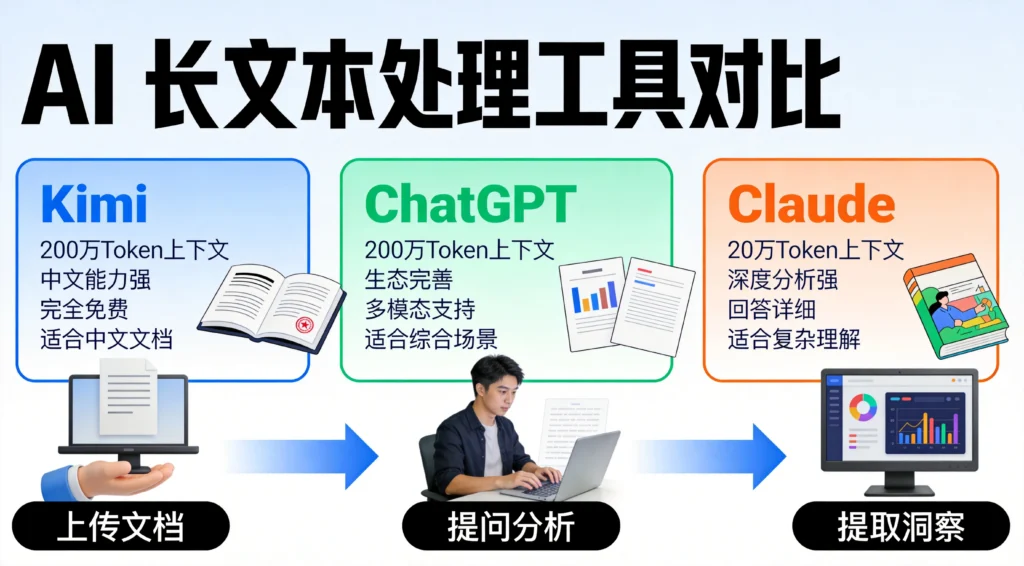 AI 长文本处理工具对比

Kimi
200万Token上下文
中文能力强
完全免费
适合中文文档

ChatGPT
200万Token上下文
生态完善
多模态支持
适合综合场景

Claude
20万Token上下文
深度分析强
回答详细
适合复杂理解

上传文档

提问分析

提取洞察